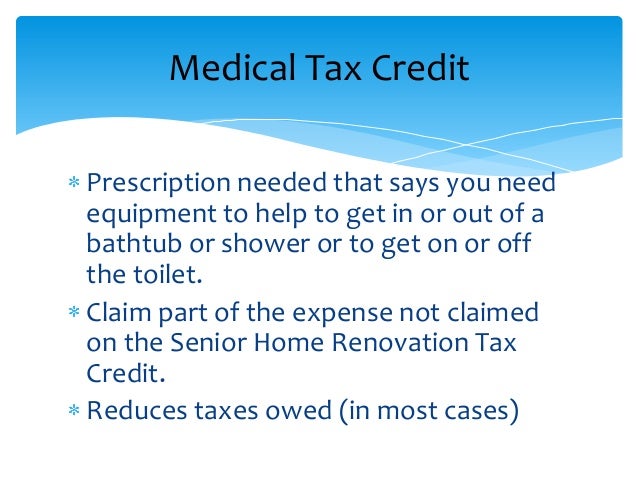 Medical Tax Credit

* Prescription needed that says you need equipment to help to get in or out of a bathtub or shower or to get on or off the toilet.
* Claim part of the expense not claimed on the Senior Home Renovation Tax Credit.
* Reduces taxes owed (in most cases)